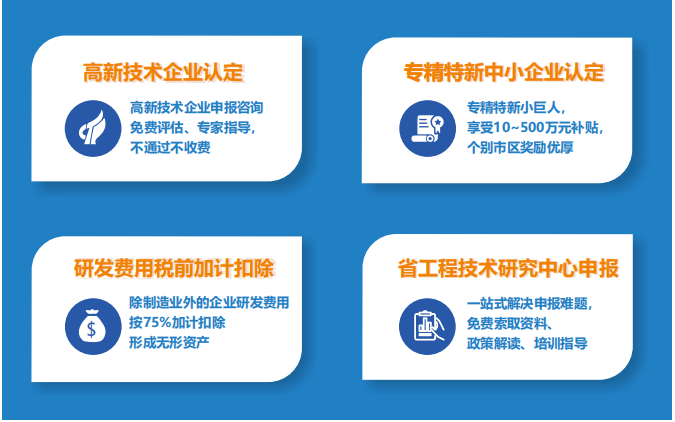 高新技术企业认定

高新技术企业申报咨询
免费评估、专家指导，
不通过不收费

专精特新中小企业认定

专精特新小巨人，
享受10~500万元补贴，
个别市区奖励优厚

研发费用税前加计扣除

除制造业外的企业研发费用
按75%加计扣除
形成无形资产

省工程技术研究中心申报

一站式解决申报难题，
免费索取资料、
政策解读、培训指导